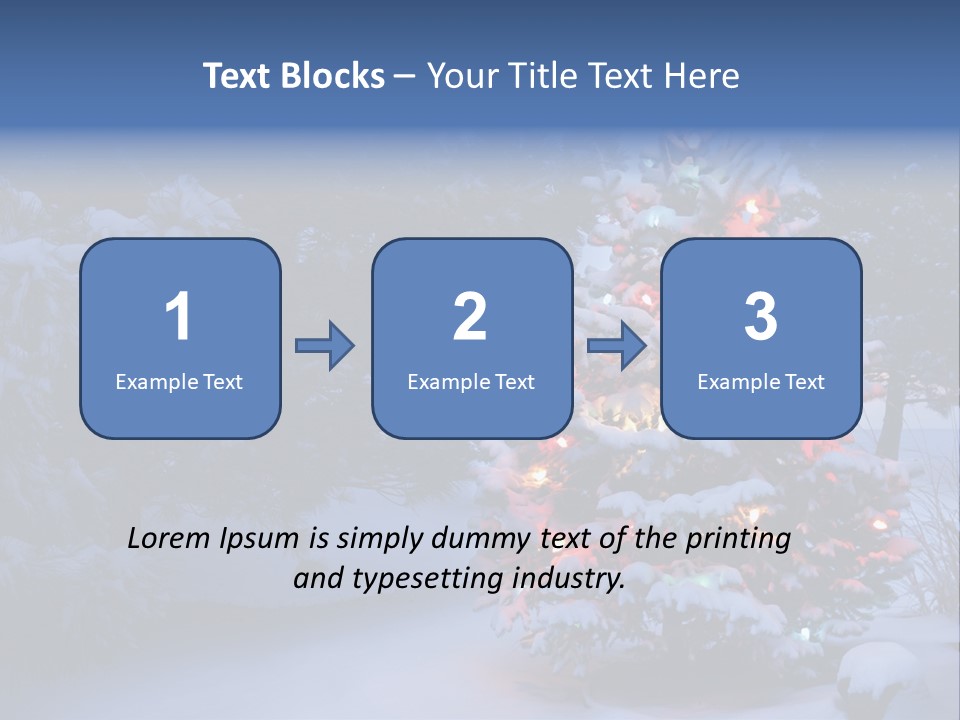 Text Blocks – Your Title Text Here

1
Example Text

2
Example Text

3
Example Text

Lorem Ipsum is simply dummy text of the printing and typesetting industry.